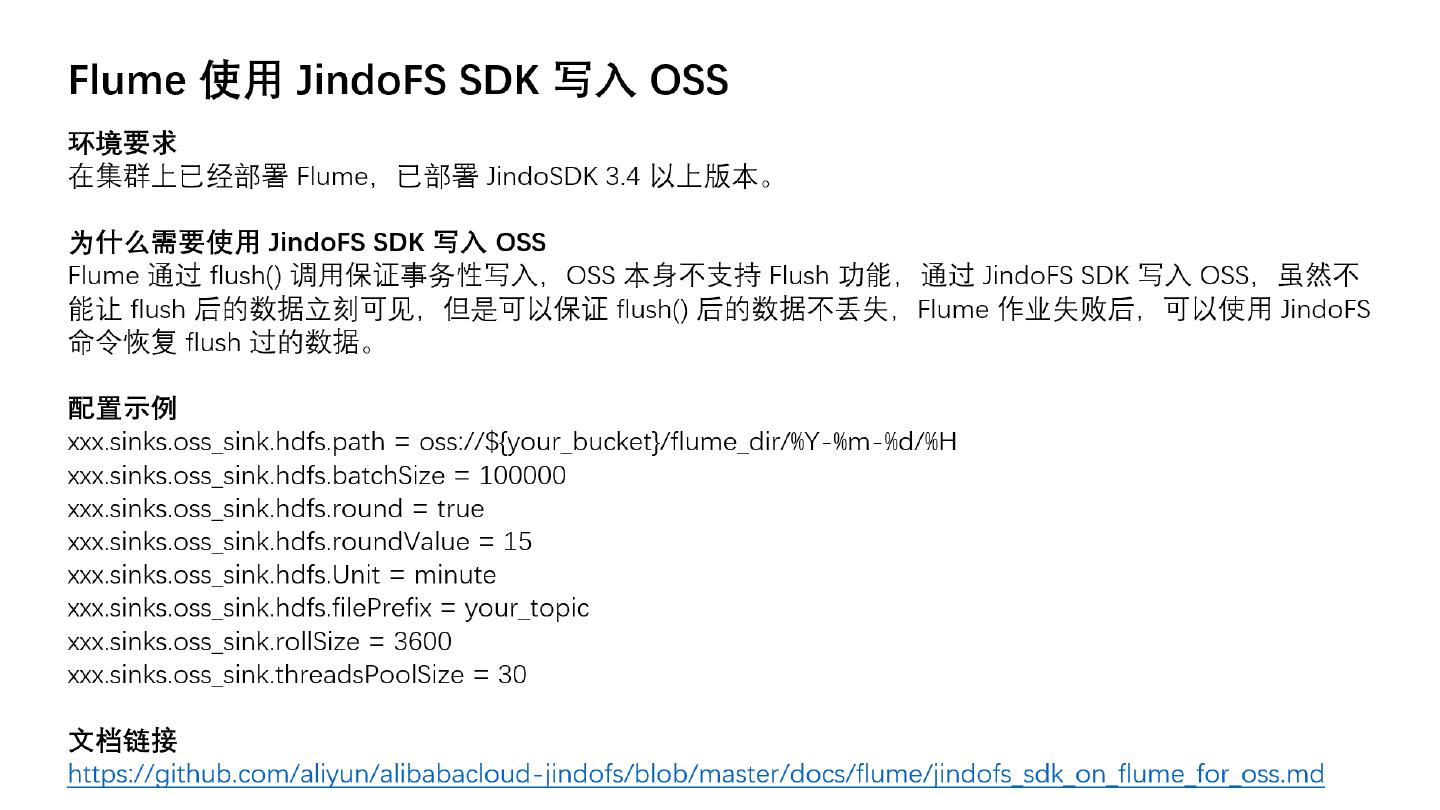 Flume 使用 JindoFS SDK 写入 OSS

环境要求
在集群上已经部署 Flume，已部署 JindoSDK 3.4 以上版本。

为什么需要使用 JindoFS SDK 写入 OSS
Flume 通过 flush() 调用保证事务性写入，OSS 本身不支持 Flush 功能，通过 JindoFS SDK 写入 OSS，虽然不能让 flush 后的数据立刻可见，但是可以保证 flush() 后的数据不丢失，Flume 作业失败后，可以使用 JindoFS 命令恢复 flush 过的数据。

配置示例
xxx.sinks.oss_sink.hdfs.path = oss://${your_bucket}/flume_dir/%Y-%m-%d/%H
xxx.sinks.oss_sink.hdfs.batchSize = 100000
xxx.sinks.oss_sink.hdfs.round = true
xxx.sinks.oss_sink.hdfs.roundValue = 15
xxx.sinks.oss_sink.hdfs.Unit = minute
xxx.sinks.oss_sink.hdfs.filePrefix = your_topic
xxx.sinks.oss_sink.rollSize = 3600
xxx.sinks.oss_sink.threadsPoolSize = 30

文档链接
https://github.com/aliyun/alibabacloud-jindofs/blob/master/docs/flume/jindofs_sdk_on_flume_for_oss.md